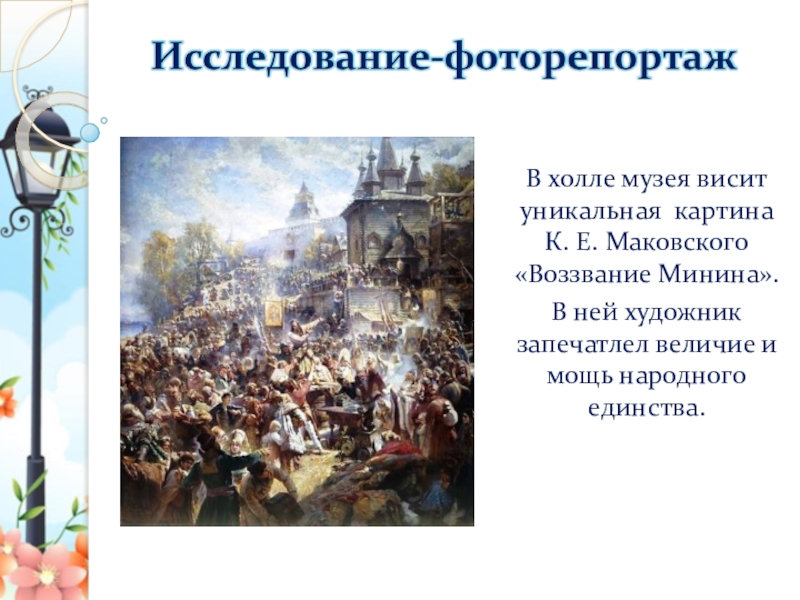 Исследование-фоторепортаж

В холле музея висит уникальная картина К. Е. Маковского «Воззвание Минина».

В ней художник запечатлел величие и мощь народного единства.